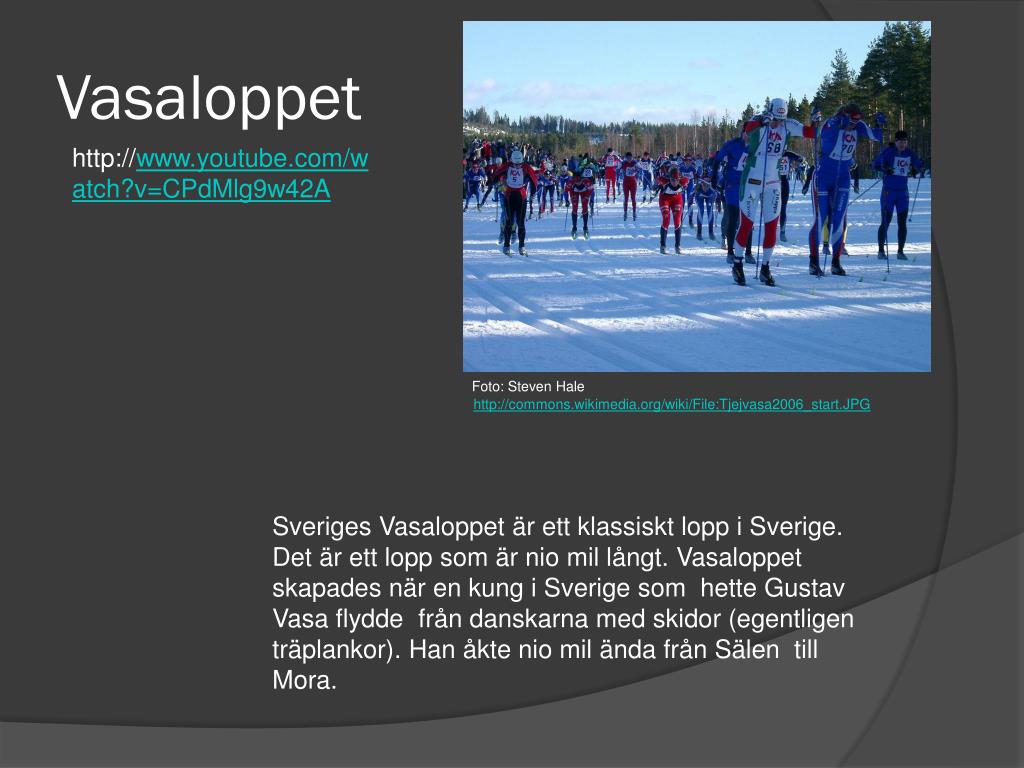 Vasaloppet

http://www.youtube.com/watch?v=CPdMlg9w42A

Foto: Steven Hale
http://commons.wikimedia.org/wiki/File:Tjejvasa2006_start.JPG

Sveriges Vasaloppet är ett klassiskt lopp i Sverige. Det är ett lopp som är nio mil långt. Vasaloppet skapades när en kung i Sverige som hette Gustav Vasa flydde från danskarna med skidor (egentligen träplankor). Han åkte nio mil ända från Sälen till Mora.